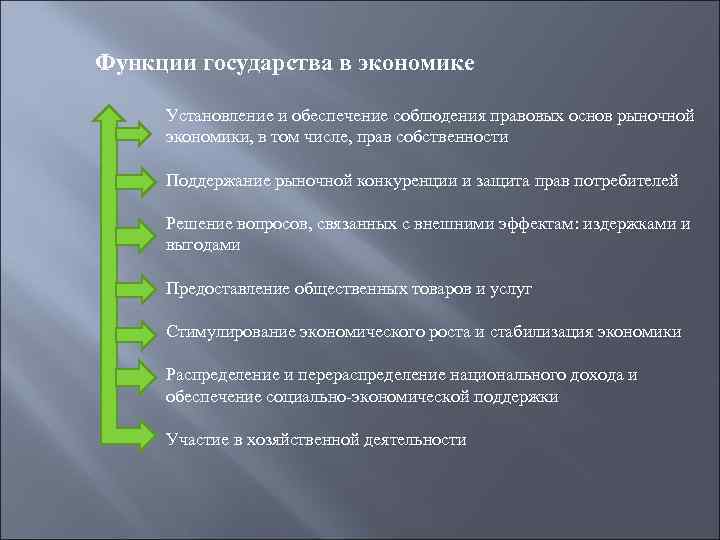 Функции государства в экономике

Установление и обеспечение соблюдения правовых основ рыночной экономики, в том числе, прав собственности

Поддержание рыночной конкуренции и защита прав потребителей

Решение вопросов, связанных с внешними эффектам: издержками и выгодами

Предоставление общественных товаров и услуг

Стимулирование экономического роста и стабилизация экономики

Распределение и перераспределение национального дохода и обеспечение социально-экономической поддержки

Участие в хозяйственной деятельности